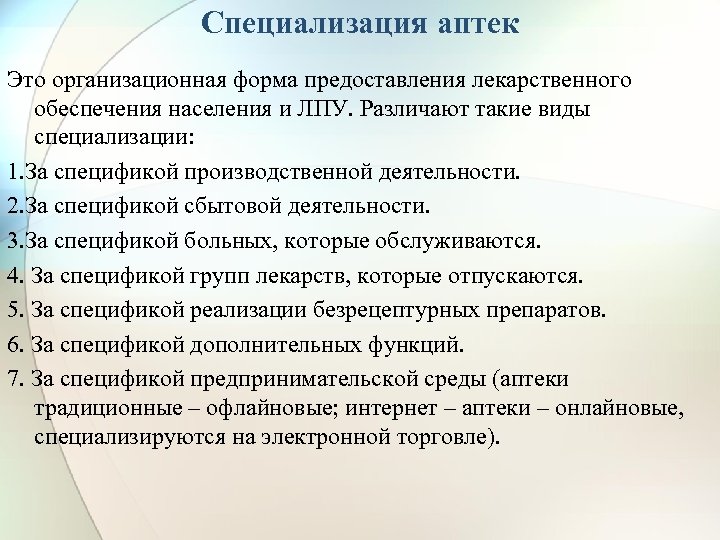 Специализация аптек

Это организационная форма предоставления лекарственного обеспечения населения и ЛПУ. Различают такие виды специализации:

1.За спецификой производственной деятельности.

2.За спецификой сбытовой деятельности.

3.За спецификой больных, которые обслуживаются.

4. За спецификой групп лекарств, которые отпускаются.

5. За спецификой реализации безрецептурных препаратов.

6. За спецификой дополнительных функций.

7. За спецификой предпринимательской среды (аптеки традиционные – офлайновые; интернет – аптеки – онлайновые, специализируются на электронной торговле).